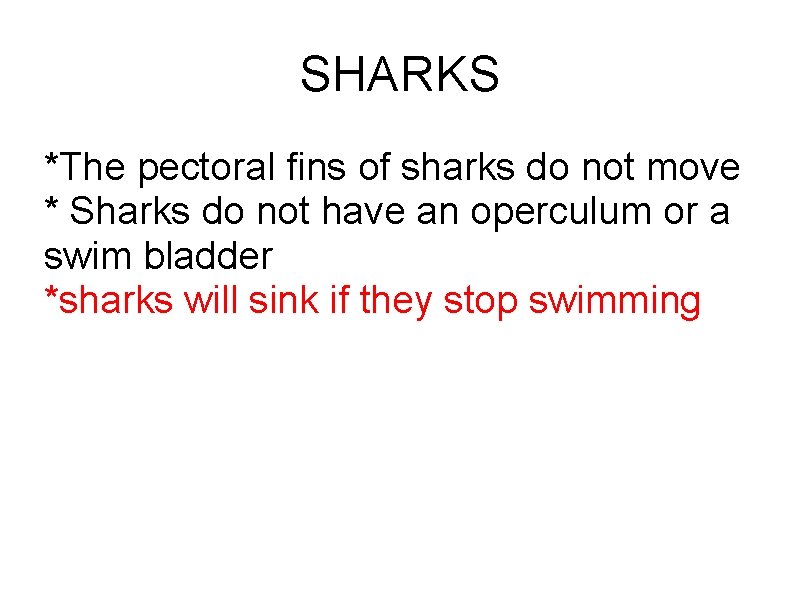 SHARKS

*The pectoral fins of sharks do not move
* Sharks do not have an operculum or a swim bladder
*sharks will sink if they stop swimming